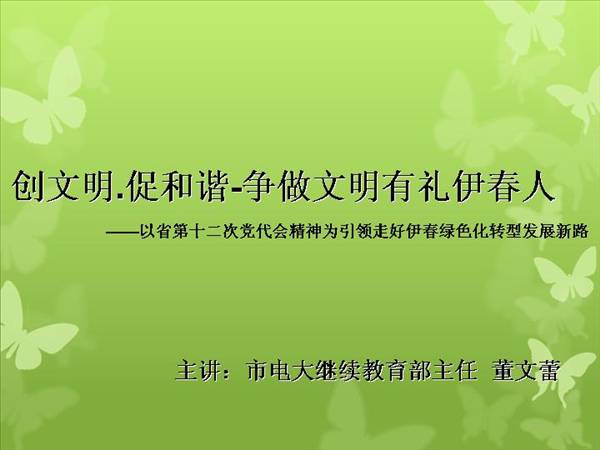 创文明.促和谐-争做文明有礼伊春人

——以省第十二次党代会精神为引领走好伊春绿色化转型发展新路

主讲：市电大继续教育部主任 董文蕾